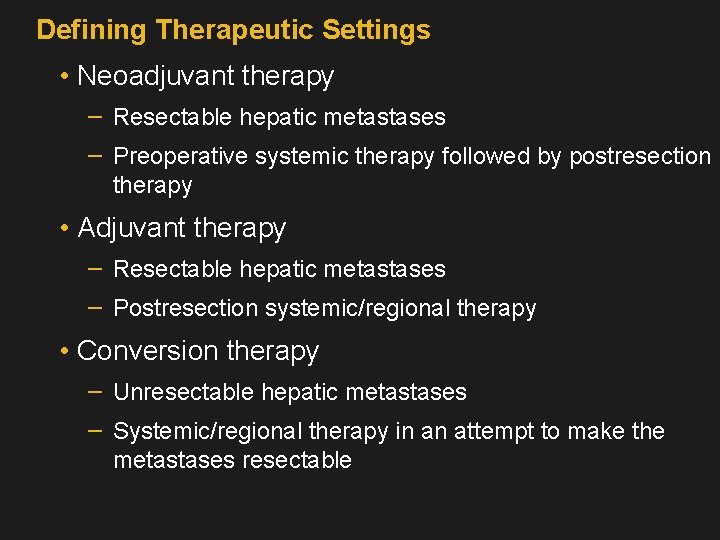 Defining Therapeutic Settings

• Neoadjuvant therapy
– Resectable hepatic metastases
– Preoperative systemic therapy followed by postresection therapy

• Adjuvant therapy
– Resectable hepatic metastases
– Postresection systemic/regional therapy

• Conversion therapy
– Unresectable hepatic metastases
– Systemic/regional therapy in an attempt to make the metastases resectable